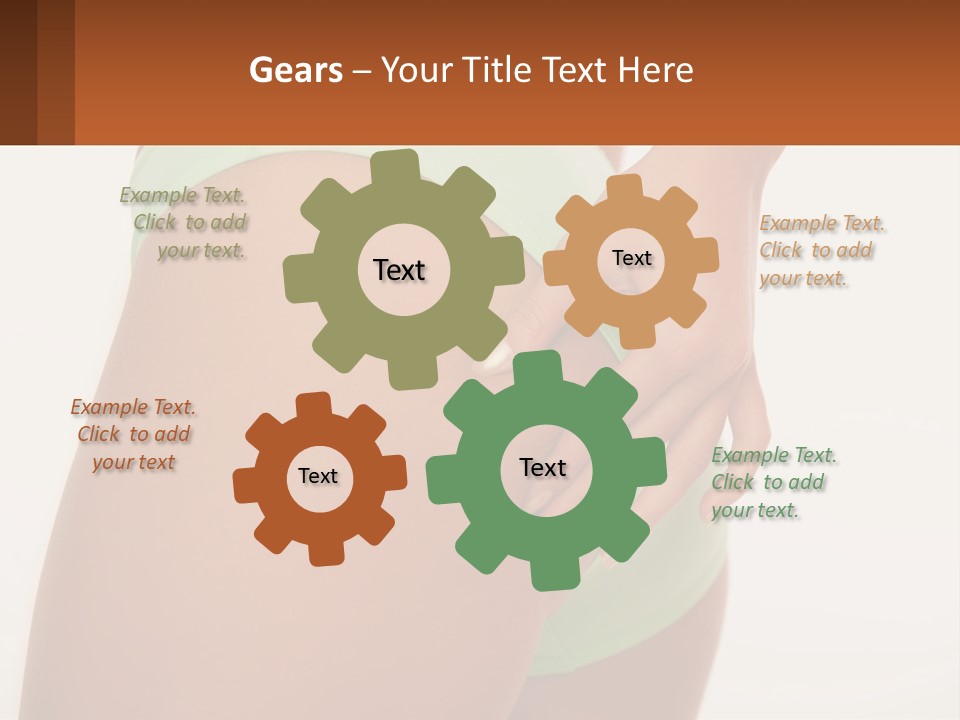 Gears – Your Title Text Here

Example Text. Click to add your text.

Text

Text

Example Text. Click to add your text.

Example Text. Click to add your text

Text

Text

Example Text. Click to add your text.